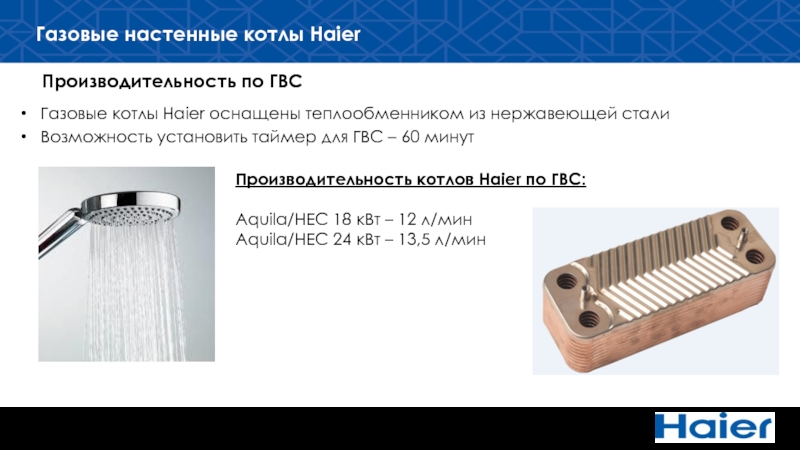 Газовые настенные котлы Haier

Производительность по ГВС

• Газовые котлы Haier оснащены теплообменником из нержавеющей стали
• Возможность установить таймер для ГВС – 60 минут

Производительность котлов Haier по ГВС:

Aquila/HEC 18 кВт – 12 л/мин
Aquila/HEC 24 кВт – 13,5 л/мин

Haier